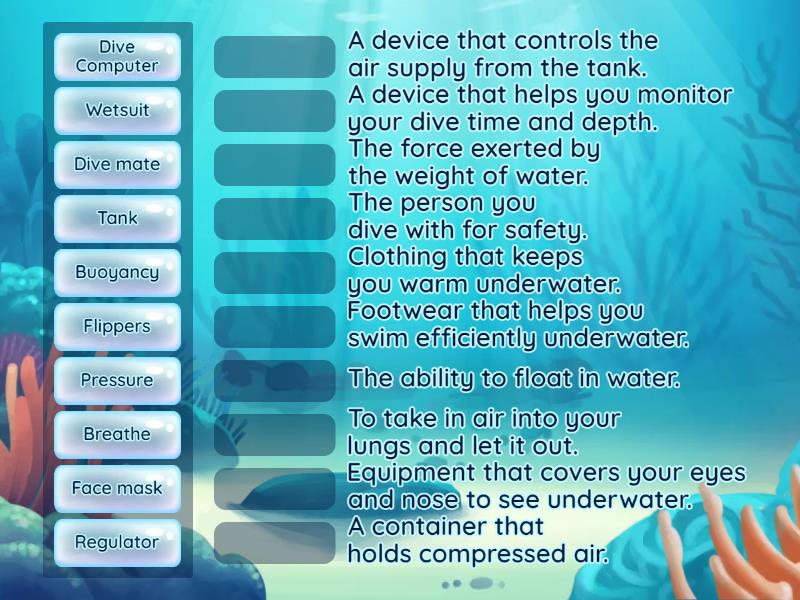 Dive Computer
Wetsuit
Dive mate
Tank
Buoyancy
Flippers
Pressure
Breathe
Face mask
Regulator

A device that controls the air supply from the tank.
A device that helps you monitor your dive time and depth.
The force exerted by the weight of water.
The person you dive with for safety.
Clothing that keeps you warm underwater.
Footwear that helps you swim efficiently underwater.
The ability to float in water.
To take in air into your lungs and let it out.
Equipment that covers your eyes and nose to see underwater.
A container that holds compressed air.